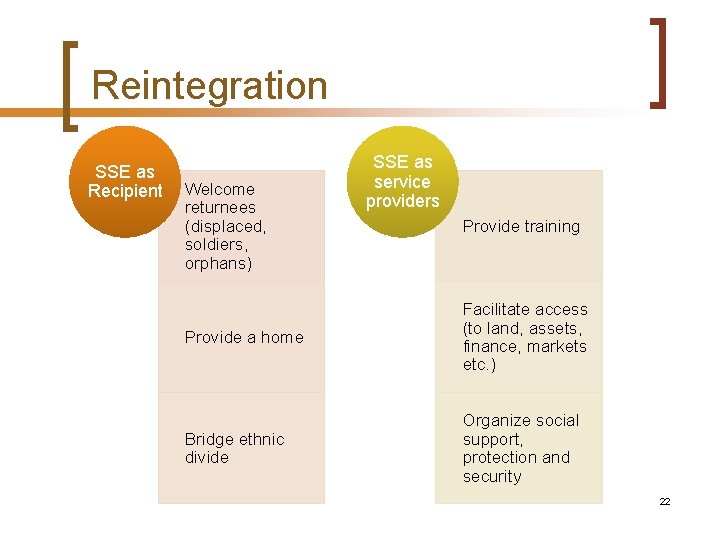 Reintegration

SSE as Recipient

Welcome returnees (displaced, soldiers, orphans)

Provide a home

Bridge ethnic divide

SSE as service providers

Provide training

Facilitate access (to land, assets, finance, markets etc.)

Organize social support, protection and security

22